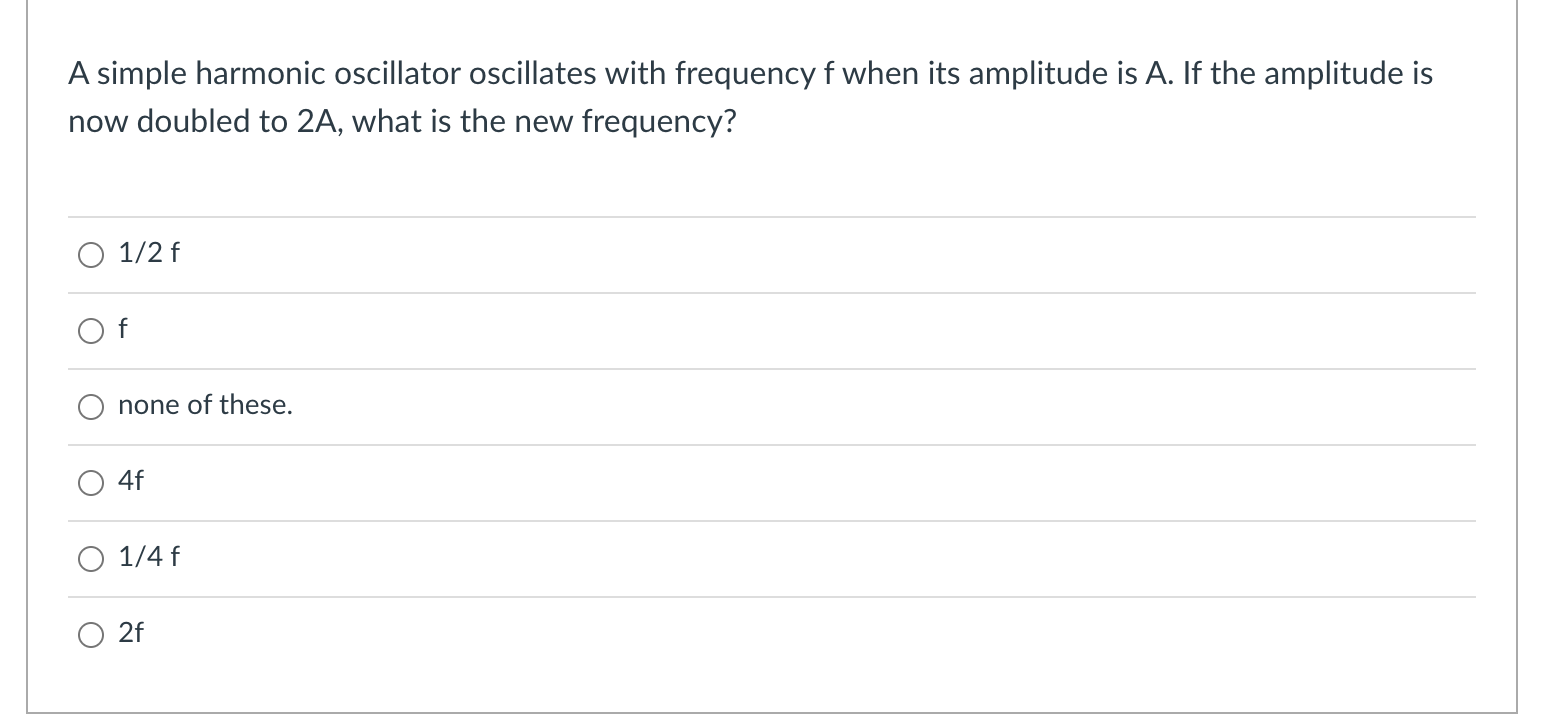 A simple harmonic oscillator oscillates with frequency f when its amplitude is A. If the amplitude is now doubled to 2A, what is the new frequency?

1/2 f

f

none of these.

4f

1/4 f

2f